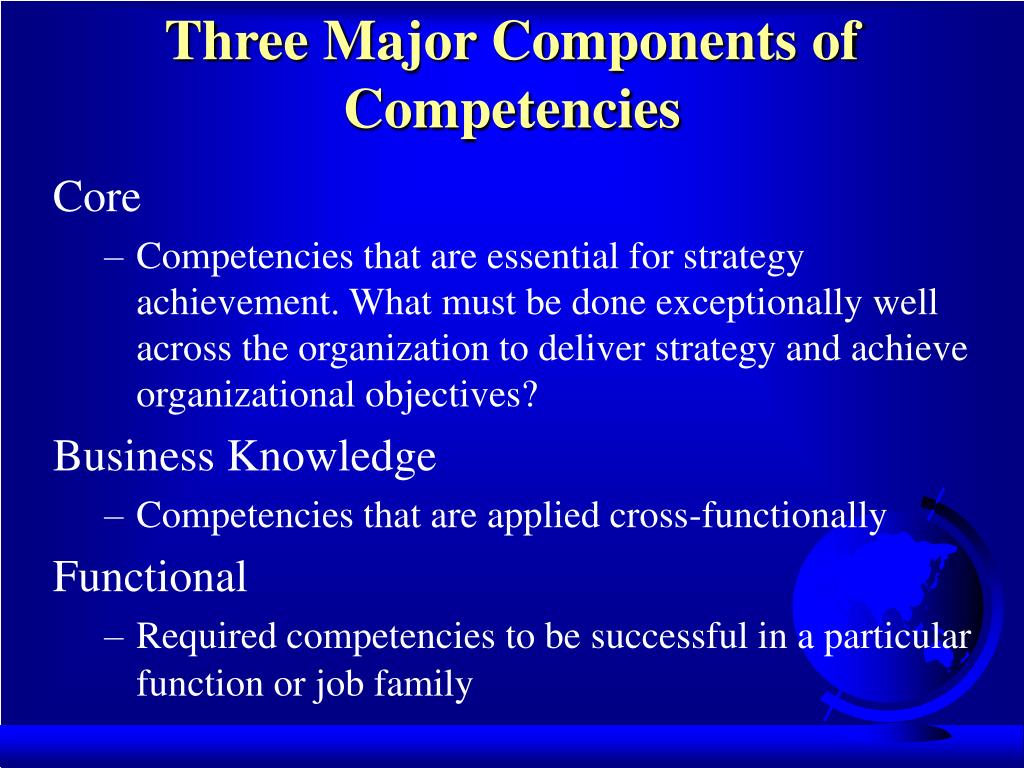 Three Major Components of Competencies

Core

– Competencies that are essential for strategy achievement. What must be done exceptionally well across the organization to deliver strategy and achieve organizational objectives?

Business Knowledge

– Competencies that are applied cross-functionally

Functional

– Required competencies to be successful in a particular function or job family